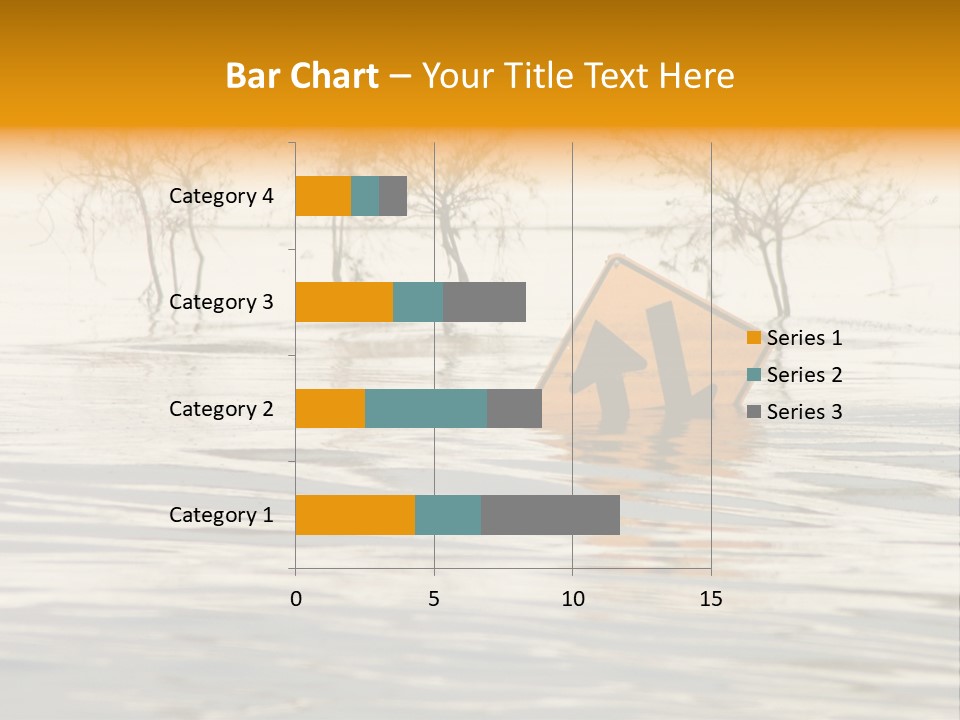 Bar Chart – Your Title Text Here

Category 4
Category 3
Category 2
Category 1

0
5
10
15

Series 1
Series 2
Series 3